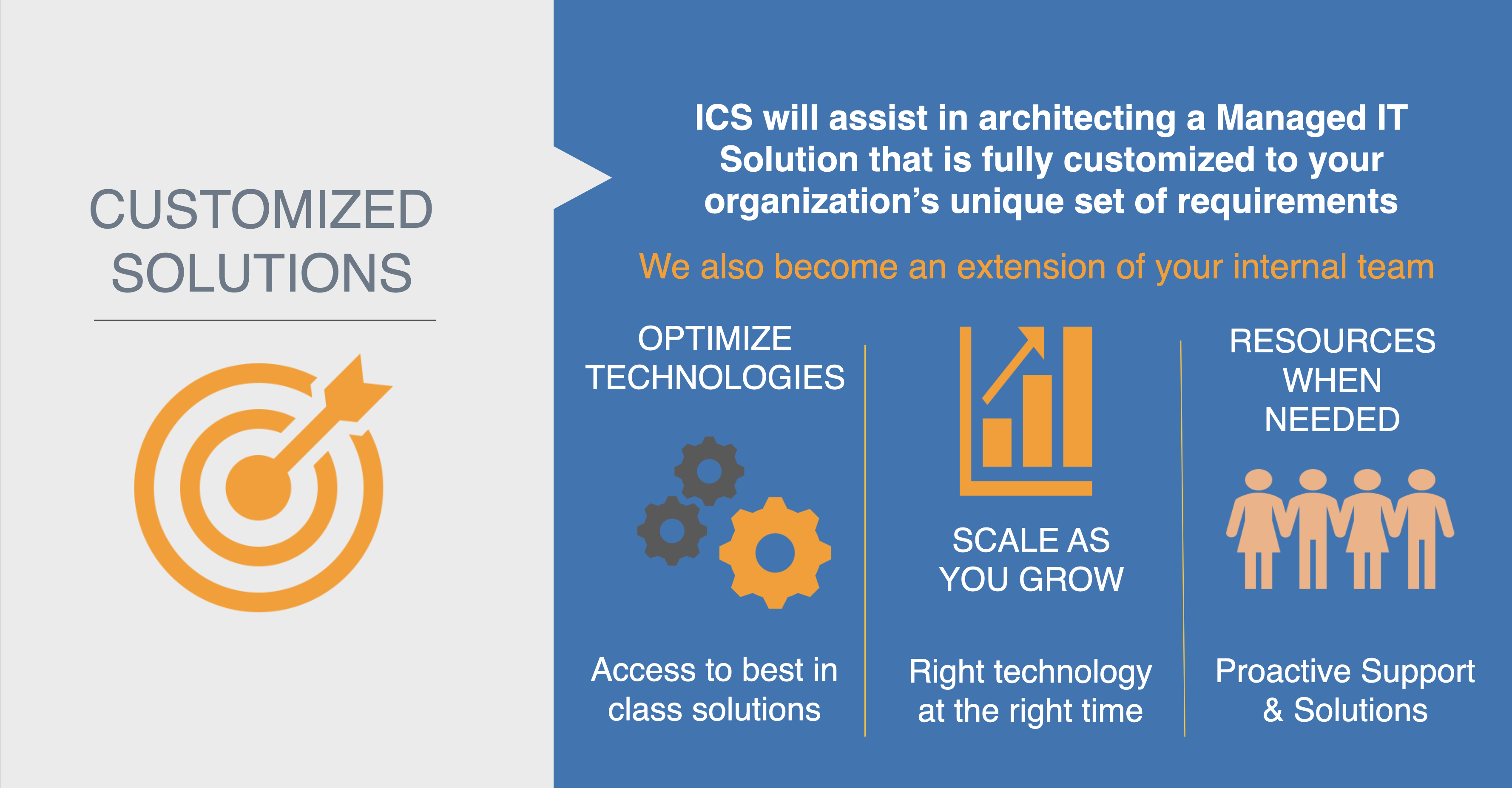 CUSTOMIZED SOLUTIONS

ICS will assist in architecting a Managed IT Solution that is fully customized to your organization's unique set of requirements

We also become an extension of your internal team

OPTIMIZE TECHNOLOGIES

Access to best in class solutions

SCALE AS YOU GROW

Right technology at the right time

RESOURCES WHEN NEEDED

Proactive Support & Solutions